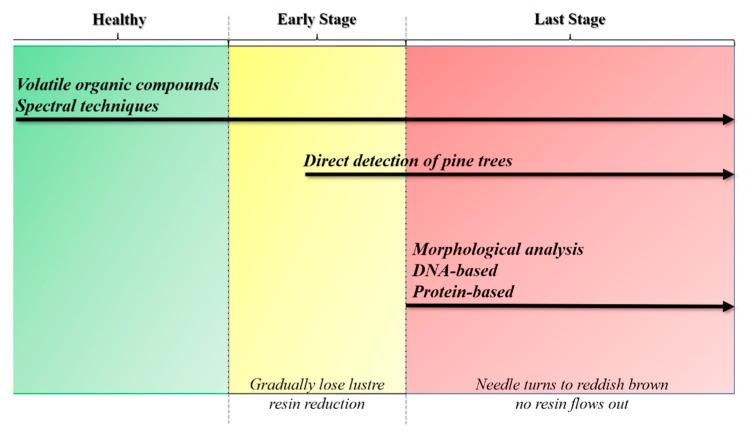 Healthy
Early Stage
Last Stage

Volatile organic compounds
Spectral techniques

Direct detection of pine trees

Morphological analysis
DNA-based
Protein-based

Gradually lose lustre
resin reduction

Needle turns to reddish brown
no resin flows out